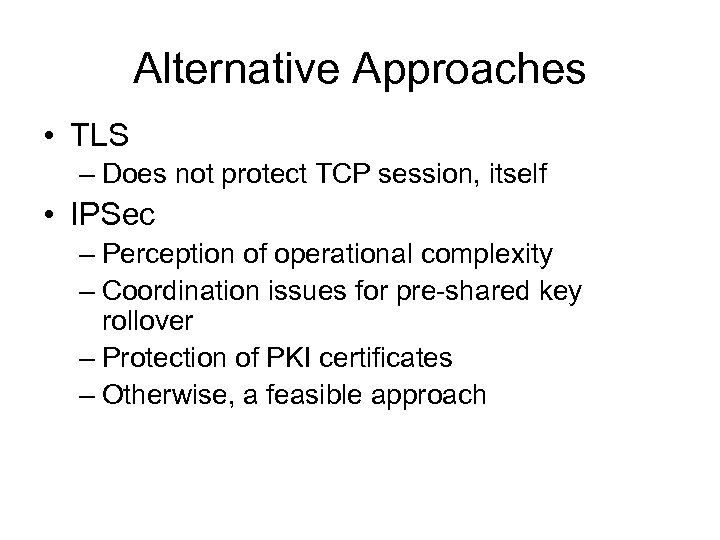 Alternative Approaches

• TLS
– Does not protect TCP session, itself

• IPSec
– Perception of operational complexity
– Coordination issues for pre-shared key rollover
– Protection of PKI certificates
– Otherwise, a feasible approach